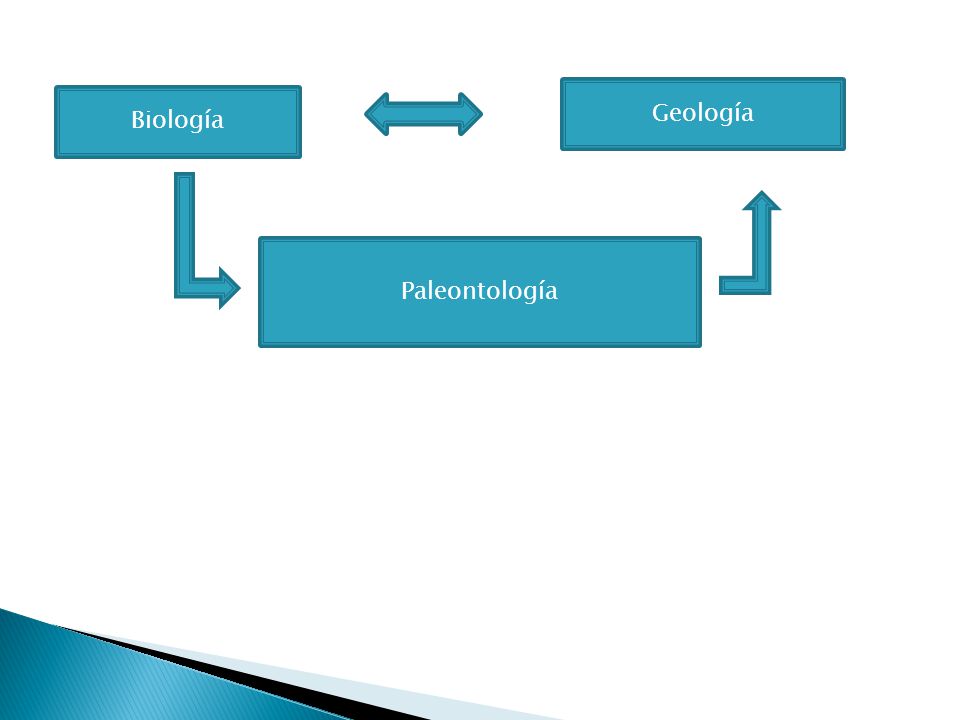 Biología

Geología

Paleontología